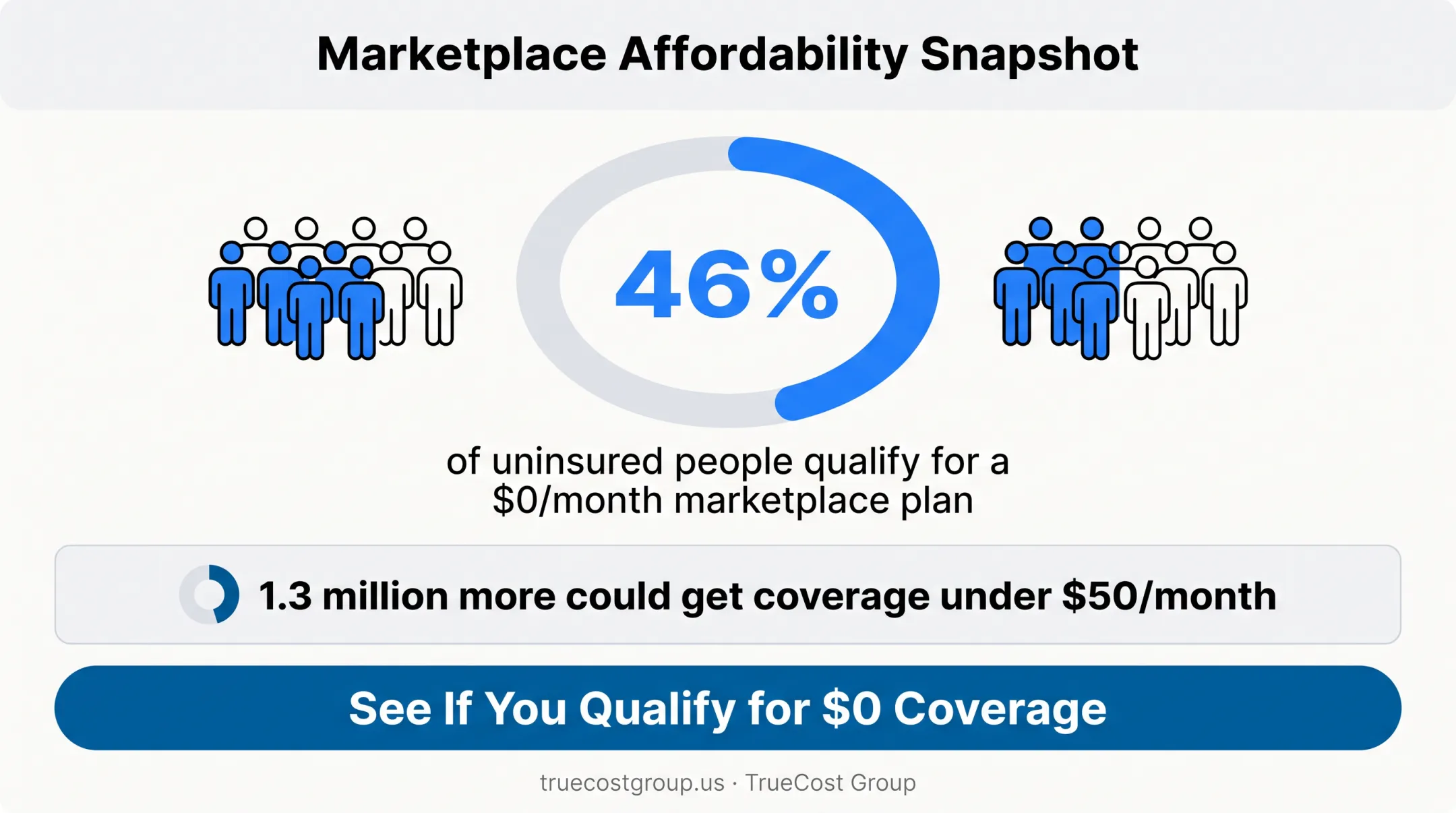 Marketplace Affordability Snapshot

46%

of uninsured people qualify for a \$0/month marketplace plan

1.3 million more could get coverage under \$50/month

See If You Qualify for \$0 Coverage

truecostgroup.us · TrueCost Group